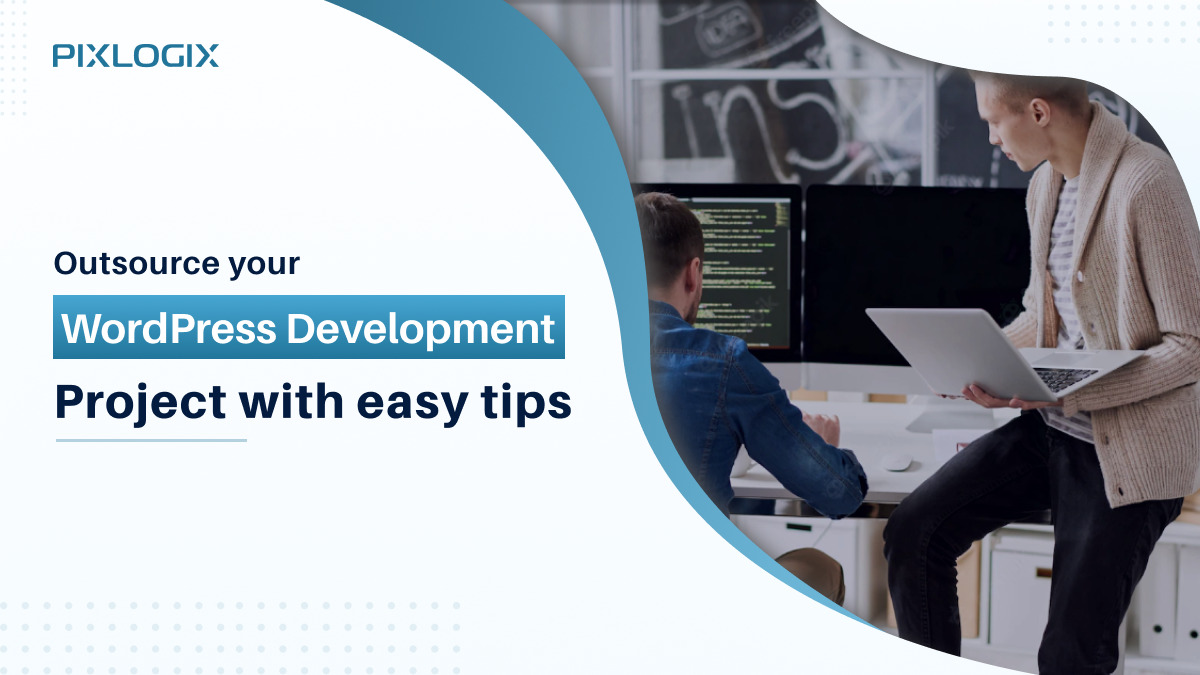 PIXLOGIX

Outsource your

WordPress Development

Project with easy tips